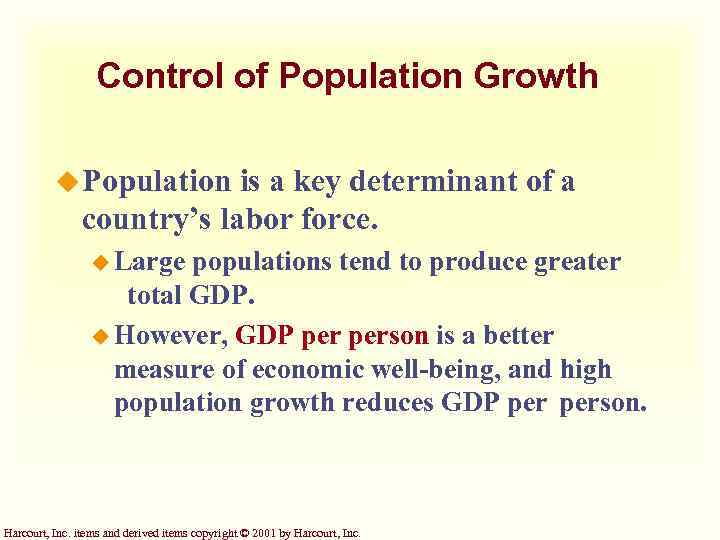 Control of Population Growth

Population is a key determinant of a country's labor force.

Large populations tend to produce greater total GDP.

However, GDP per person is a better measure of economic well-being, and high population growth reduces GDP per person.

Harcourt, Inc. items and derived items copyright © 2001 by Harcourt, Inc.